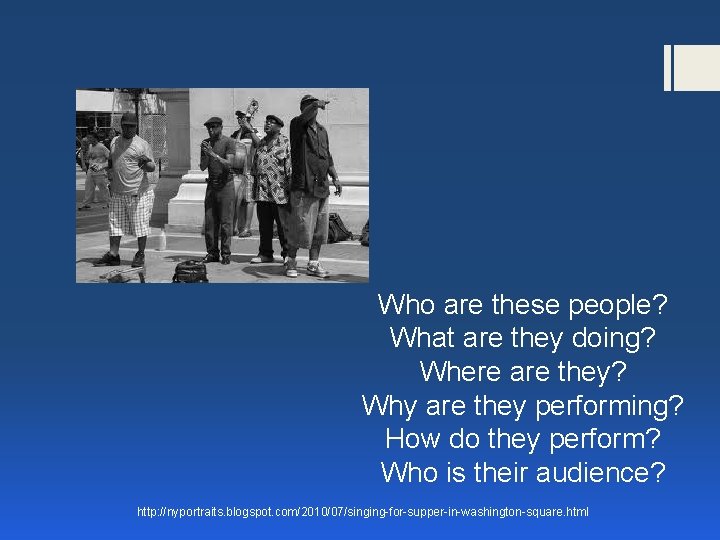 Who are these people?
What are they doing?
Where are they?
Why are they performing?
How do they perform?
Who is their audience?

http://nyportraits.blogspot.com/2010/07/singing-for-supper-in-washington-square.html